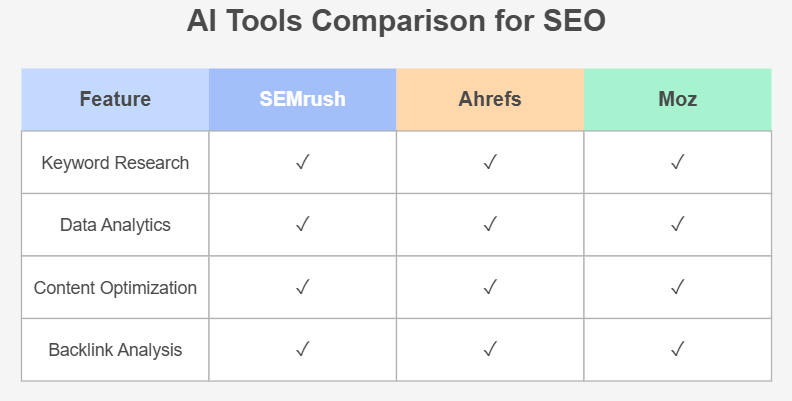 AI Tools Comparison for SEO

| Feature | SEMrush | Ahrefs | Moz |
|---|---|---|---|
| Keyword Research | ✓ | ✓ | ✓ |
| Data Analytics | ✓ | ✓ | ✓ |
| Content Optimization | ✓ | ✓ | ✓ |
| Backlink Analysis | ✓ | ✓ | ✓ |